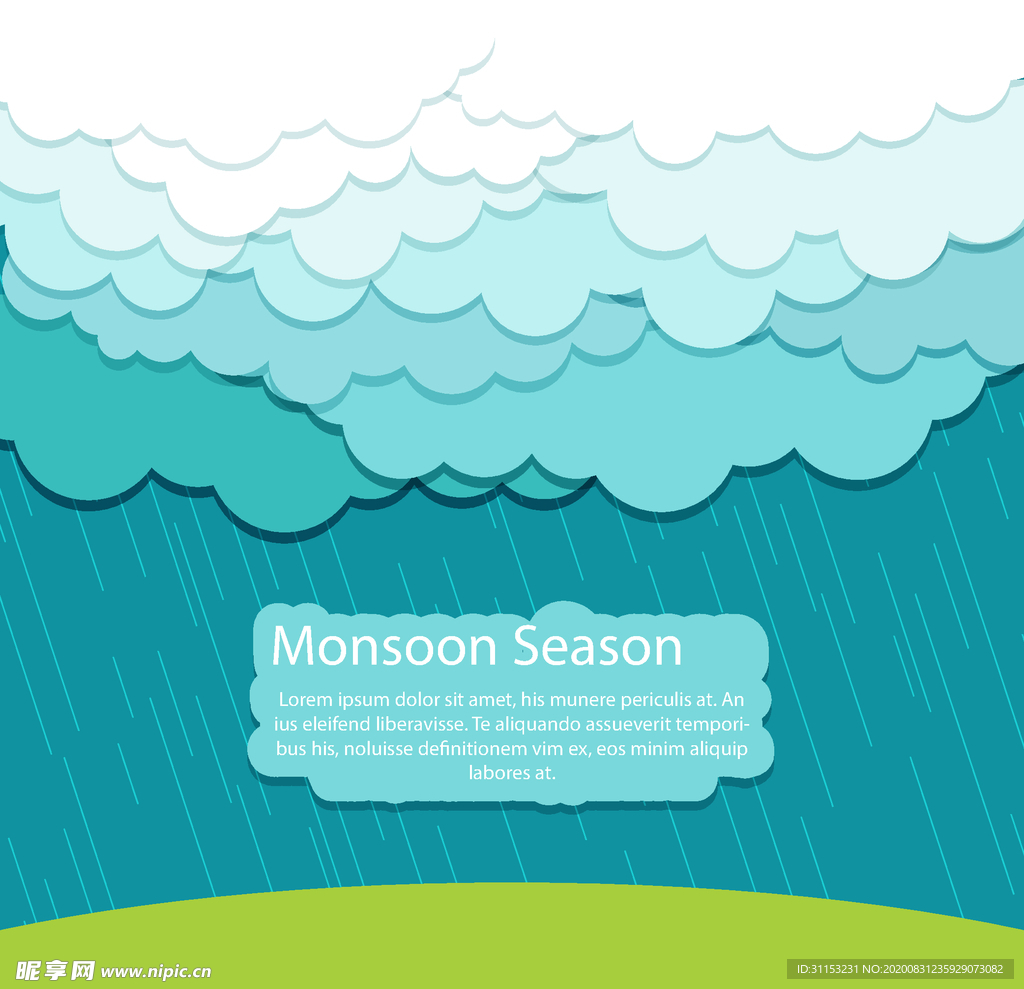 Monsoon Season

Lorem ipsum dolor sit amet, his munere periculis at. An ius eleifend liberavisse. Te aliquando assueverit temporibus his, noluisse definitionem vim ex, eos minim aliquip labores at.

昵享网 www.nipic.cn

ID:31153231 NO:20200831235929073082